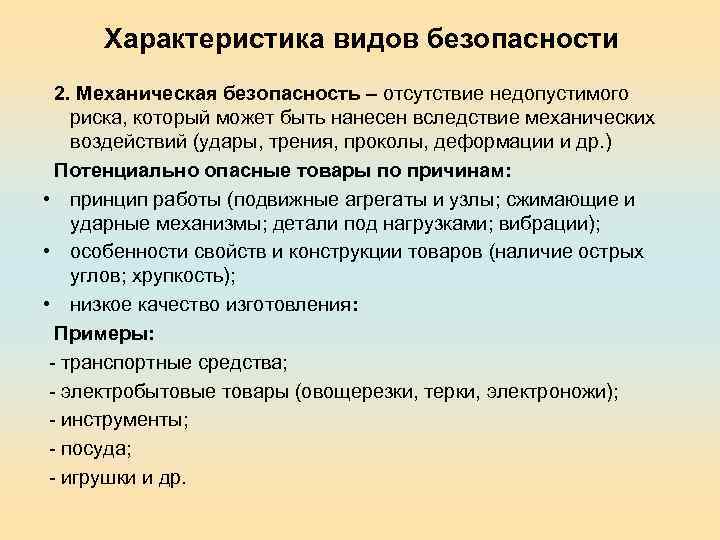 Характеристика видов безопасности

2. Механическая безопасность – отсутствие недопустимого риска, который может быть нанесен вследствие механических воздействий (удары, трения, проколы, деформации и др.)

Потенциально опасные товары по причинам:

• принцип работы (подвижные агрегаты и узлы; сжимающие и ударные механизмы; детали под нагрузками; вибрации);
• особенности свойств и конструкции товаров (наличие острых углов; хрупкость);
• низкое качество изготовления:

Примеры:
- транспортные средства;
- электробытовые товары (овощерезки, терки, электроножи);
- инструменты;
- посуда;
- игрушки и др.